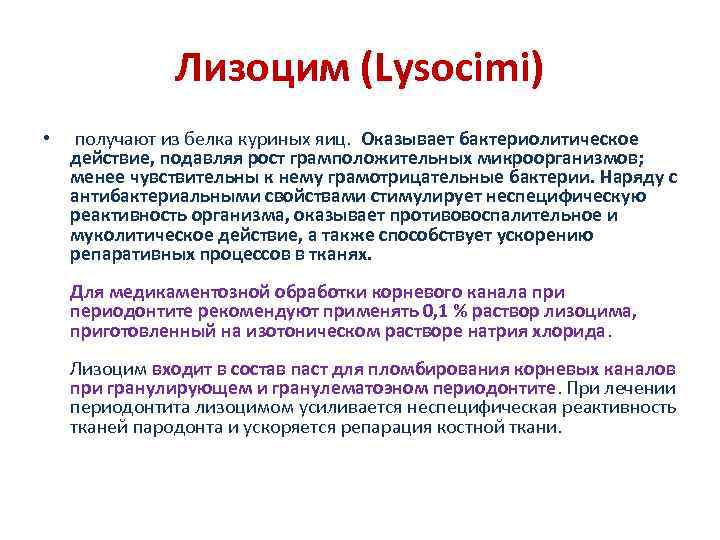 Лизоцим (Lysocimi)

• получают из белка куриных яиц. Оказывает бактериолитическое действие, подавляя рост грамположительных микроорганизмов; менее чувствительны к нему грамотрицательные бактерии. Наряду с антибактериальными свойствами стимулирует неспецифическую реактивность организма, оказывает противовоспалительное и муколитическое действие, а также способствует ускорению репаративных процессов в тканях.

Для медикаментозной обработки корневого канала при периодонтите рекомендуют применять 0,1 % раствор лизоцима, приготовленный на изотоническом растворе натрия хлорида.

Лизоцим входит в состав паст для пломбирования корневых каналов при гранулирующем и гранулематозном периодонтите. При лечении периодонтита лизоцимом усиливается неспецифическая реактивность тканей пародонта и ускоряется репарация костной ткани.